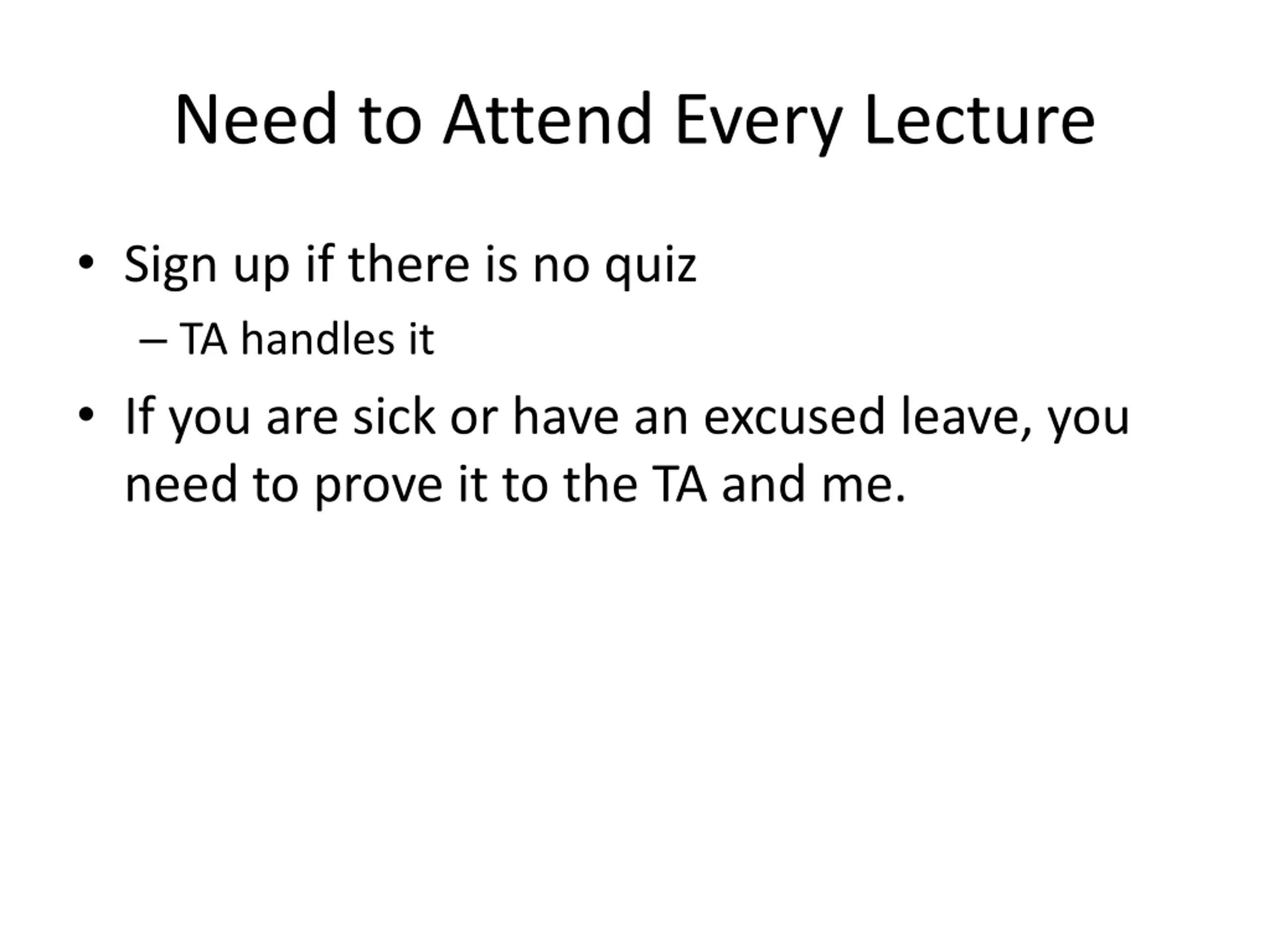 Need to Attend Every Lecture

• Sign up if there is no quiz
– TA handles it
• If you are sick or have an excused leave, you need to prove it to the TA and me.